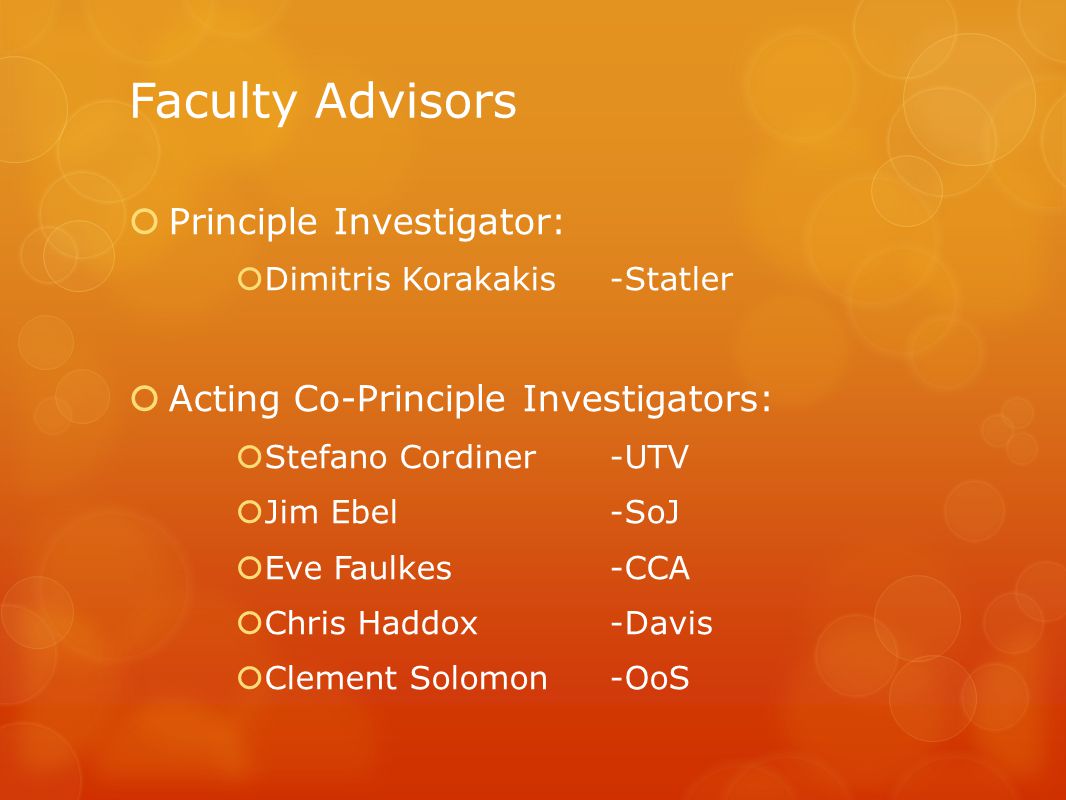 Faculty Advisors

Principle Investigator:

Dimitris Korakakis -Statler

Acting Co-Principle Investigators:

Stefano Cordiner -UTV

Jim Ebel -SoJ

Eve Faulkes -CCA

Chris Haddox -Davis

Clement Solomon -OoS